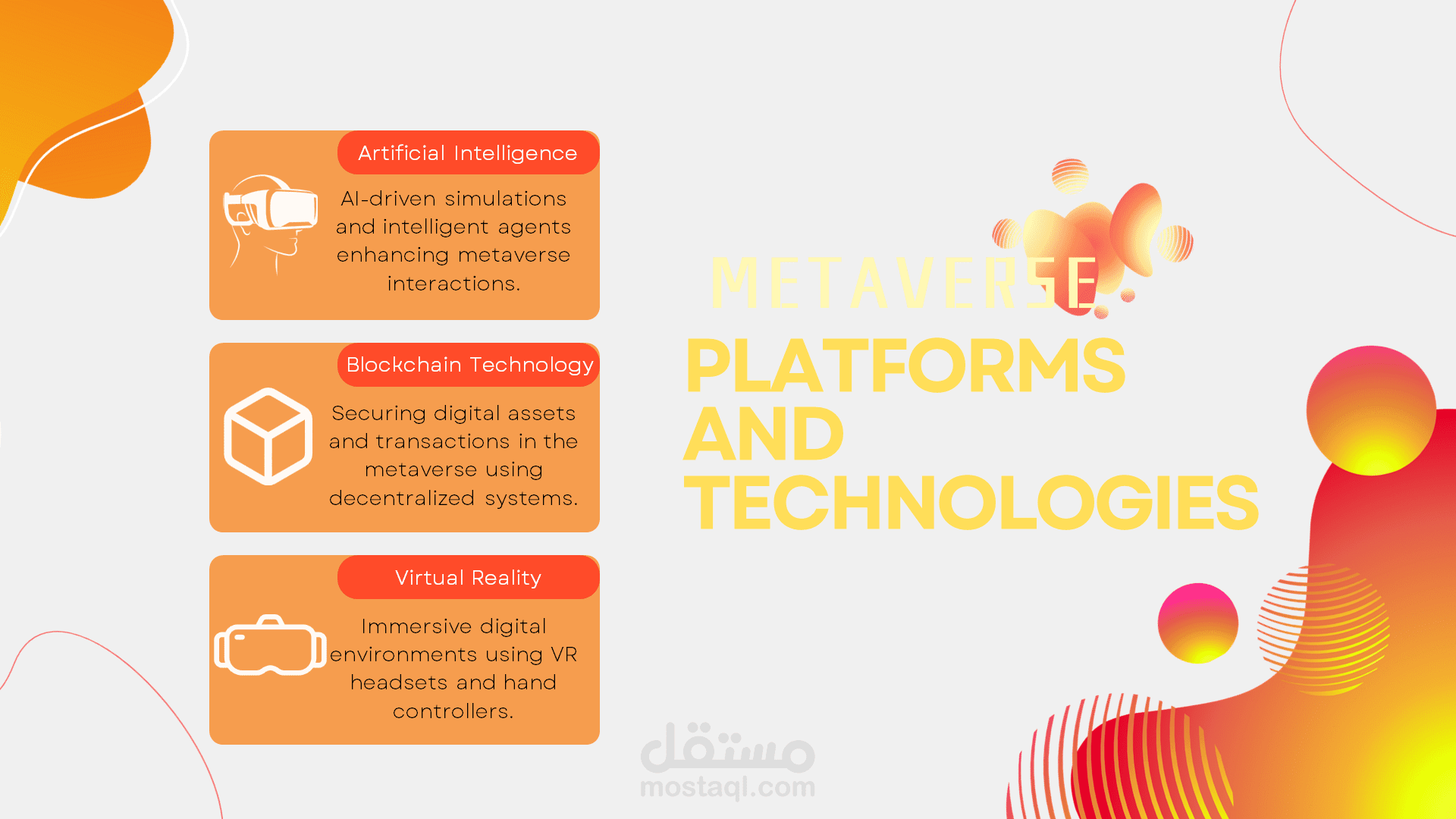 Artificial Intelligence

AI-driven simulations and intelligent agents enhancing metaverse interactions.

Blockchain Technology

Securing digital assets and transactions in the metaverse using decentralized systems.

Virtual Reality

Immersive digital environments using VR headsets and hand controllers.

METAVERSE

PLATFORMS AND TECHNOLOGIES

مستقل
mostaql.com